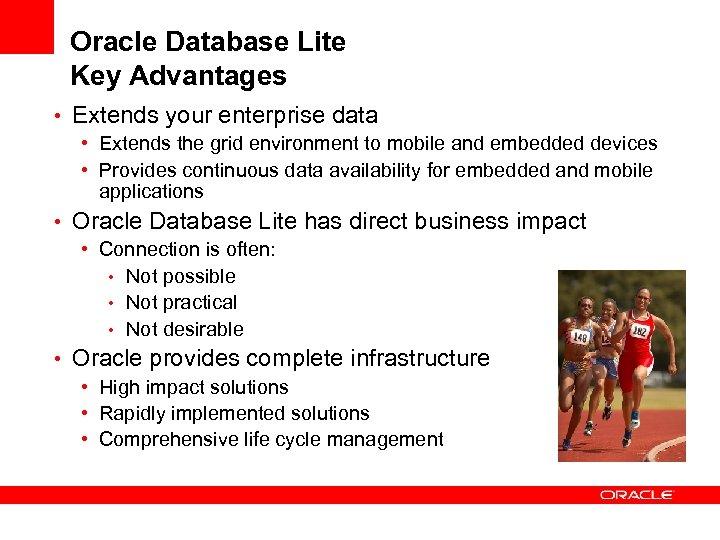 Oracle Database Lite
Key Advantages

• Extends your enterprise data
  • Extends the grid environment to mobile and embedded devices
  • Provides continuous data availability for embedded and mobile applications
• Oracle Database Lite has direct business impact
  • Connection is often:
    • Not possible
    • Not practical
    • Not desirable
• Oracle provides complete infrastructure
  • High impact solutions
  • Rapidly implemented solutions
  • Comprehensive life cycle management

148
182

ORACLE